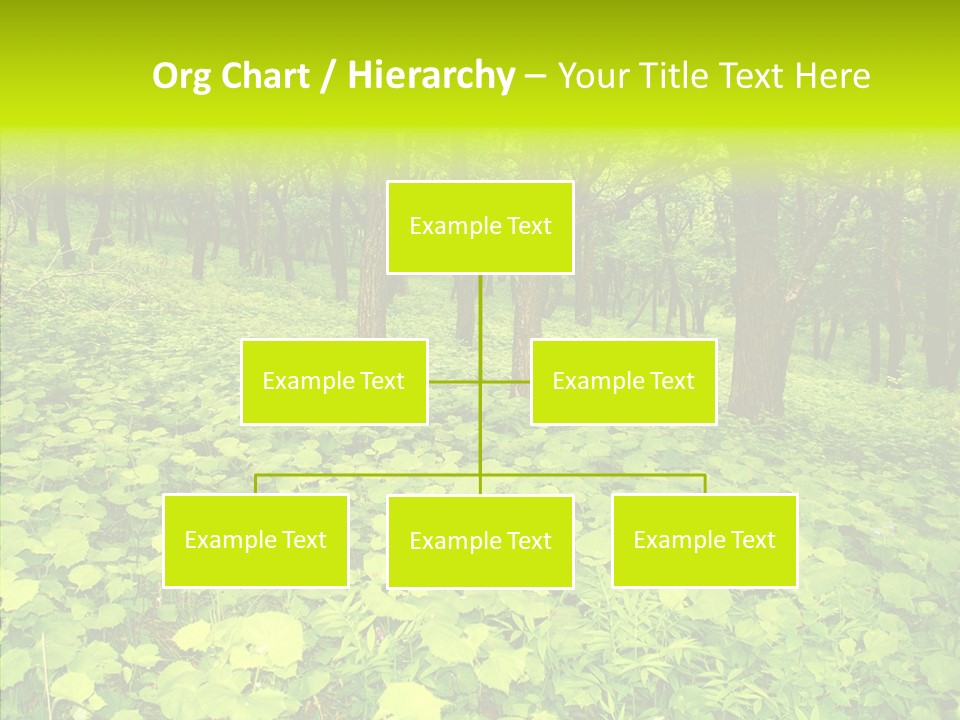 Org Chart / Hierarchy – Your Title Text Here

Example Text

Example Text

Example Text

Example Text

Example Text

Example Text